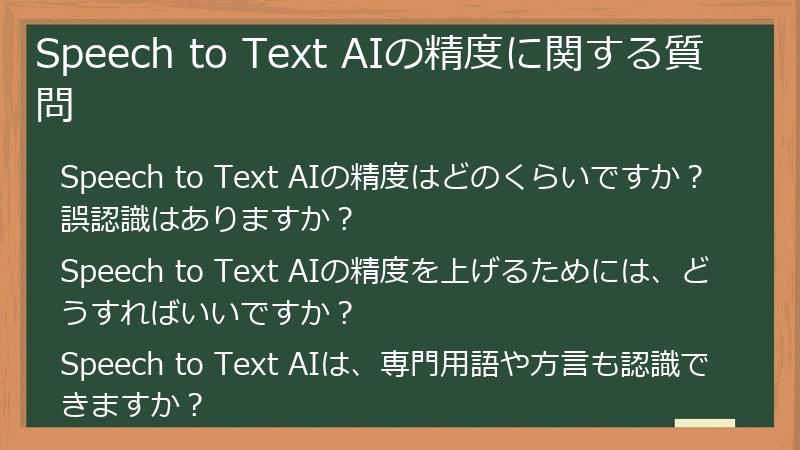 Speech to Text AIの精度に関する質問

Speech to Text AIの精度はどのくらいですか？誤認識はありますか？

Speech to Text AIの精度を上げるためには、どうすればいいですか？

Speech to Text AIは、専門用語や方言も認識できますか？